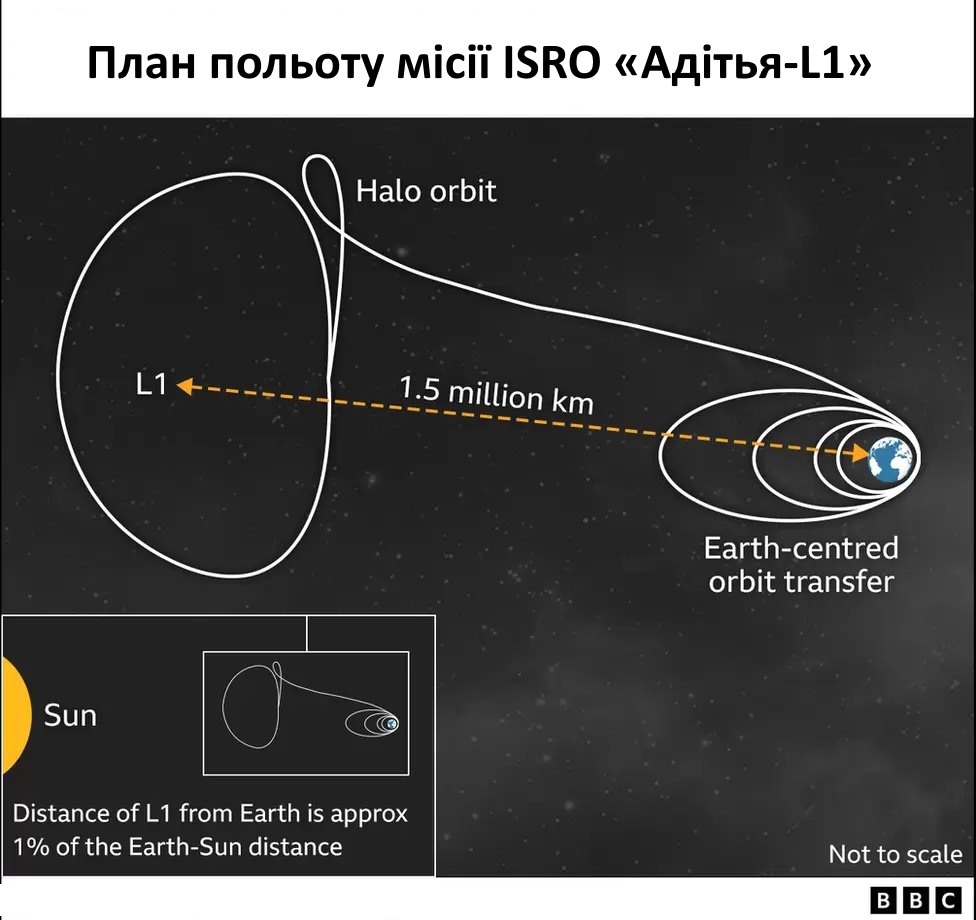 План польоту місії ISRO «Адітья-L1»

Halo orbit

L1

1.5 million km

Earth-centred orbit transfer

Sun

Distance of L1 from Earth is approx 1% of the Earth-Sun distance

Not to scale

BBC